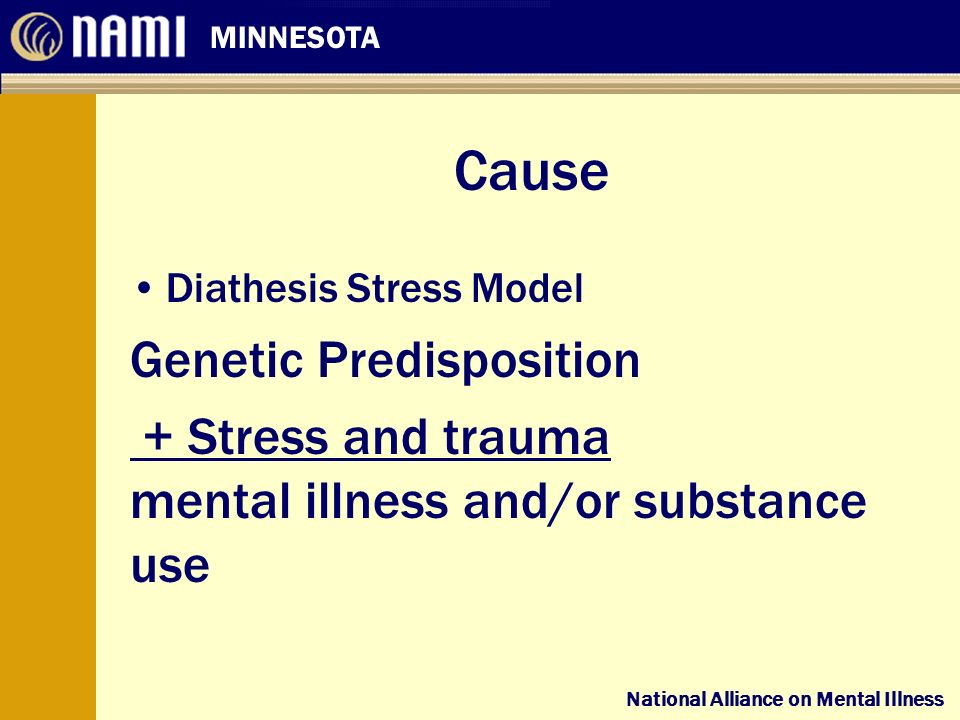 NAMI MINNESOTA

Cause

• Diathesis Stress Model

Genetic Predisposition

+ Stress and trauma

mental illness and/or substance use

National Alliance on Mental Illness